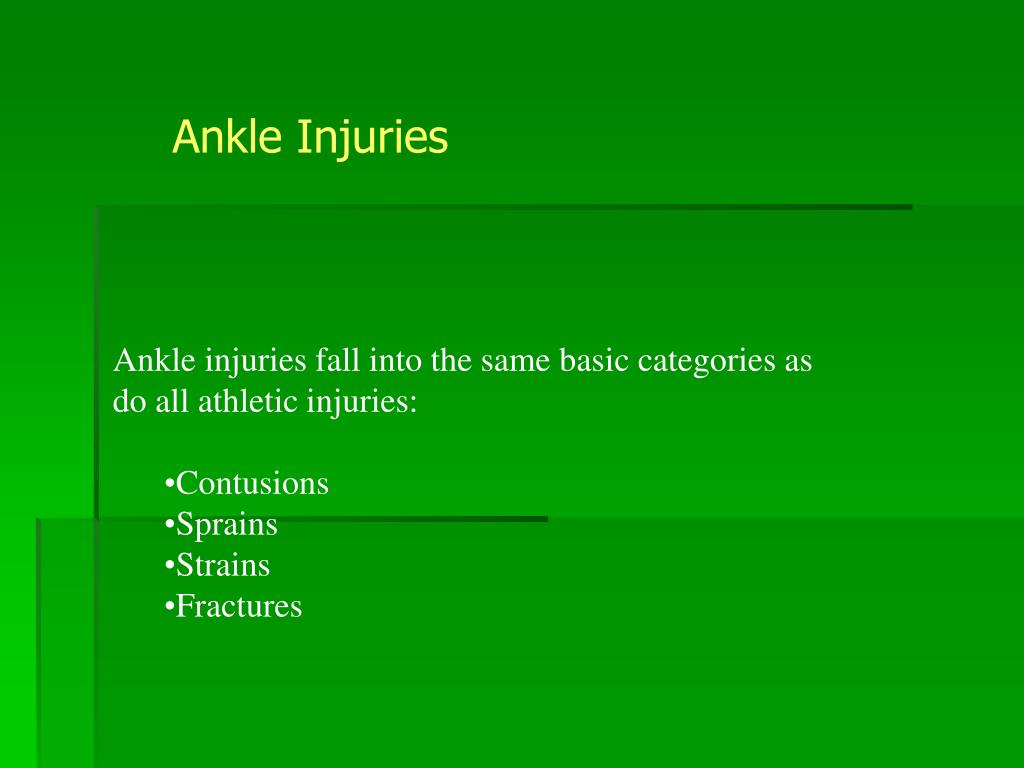 Ankle Injuries

Ankle injuries fall into the same basic categories as do all athletic injuries:

•Contusions
•Sprains
•Strains
•Fractures